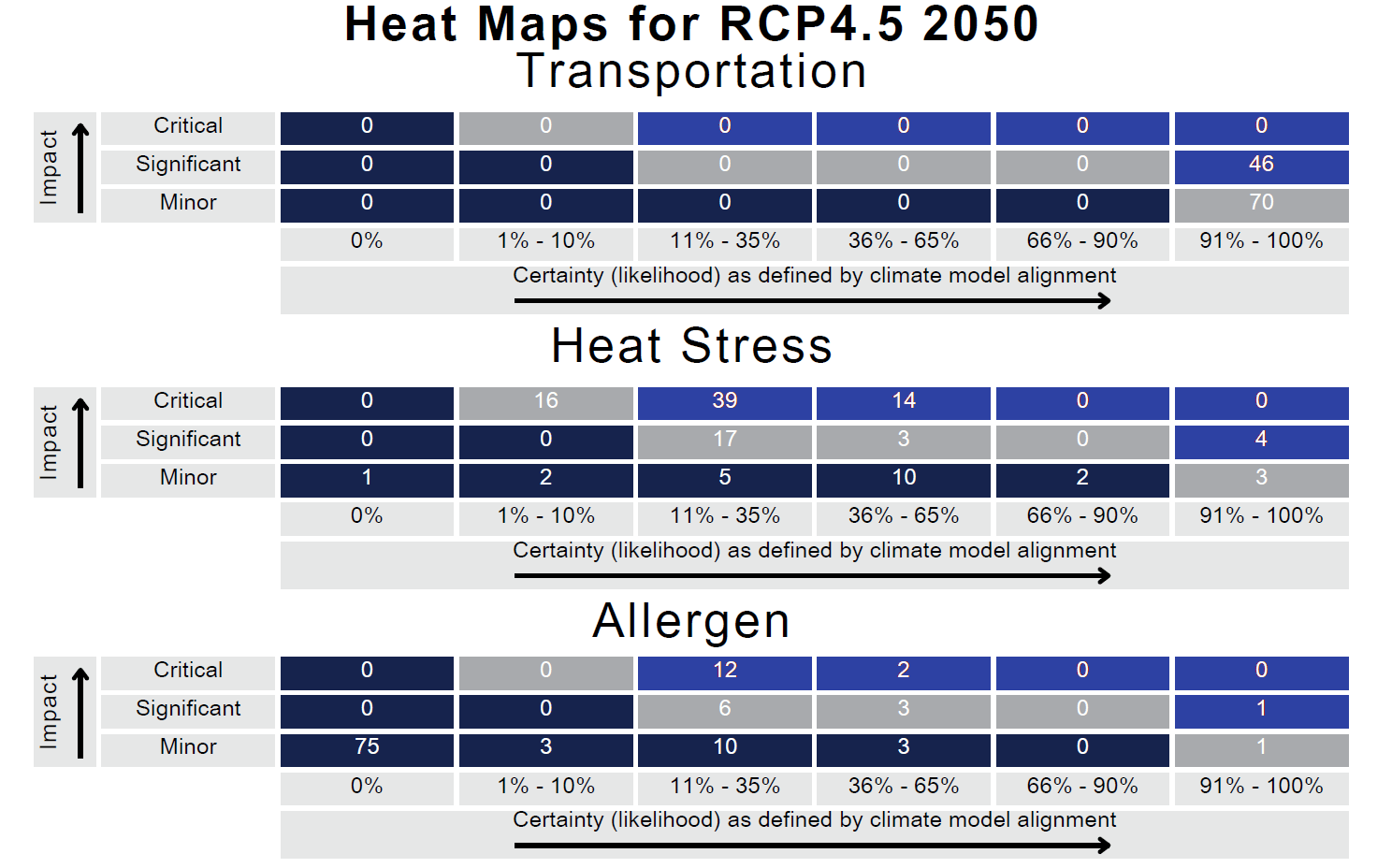 Heat Maps for RCP4.5 2050

Transportation

| Impact | | | | | | |
|---|---|---|---|---|---|---|
| Critical | 0 | 0 | 0 | 0 | 0 | 0 |
| Significant | 0 | 0 | 0 | 0 | 0 | 46 |
| Minor | 0 | 0 | 0 | 0 | 0 | 70 |
| | 0% | 1% - 10% | 11% - 35% | 36% - 65% | 66% - 90% | 91% - 100% |

Certainty (likelihood) as defined by climate model alignment

Heat Stress

| Impact | | | | | | |
|---|---|---|---|---|---|---|
| Critical | 0 | 16 | 39 | 14 | 0 | 0 |
| Significant | 0 | 0 | 17 | 3 | 0 | 4 |
| Minor | 1 | 2 | 5 | 10 | 2 | 3 |
| | 0% | 1% - 10% | 11% - 35% | 36% - 65% | 66% - 90% | 91% - 100% |

Certainty (likelihood) as defined by climate model alignment

Allergen

| Impact | | | | | | |
|---|---|---|---|---|---|---|
| Critical | 0 | 0 | 12 | 2 | 0 | 0 |
| Significant | 0 | 0 | 6 | 3 | 0 | 1 |
| Minor | 75 | 3 | 10 | 3 | 0 | 1 |
| | 0% | 1% - 10% | 11% - 35% | 36% - 65% | 66% - 90% | 91% - 100% |

Certainty (likelihood) as defined by climate model alignment